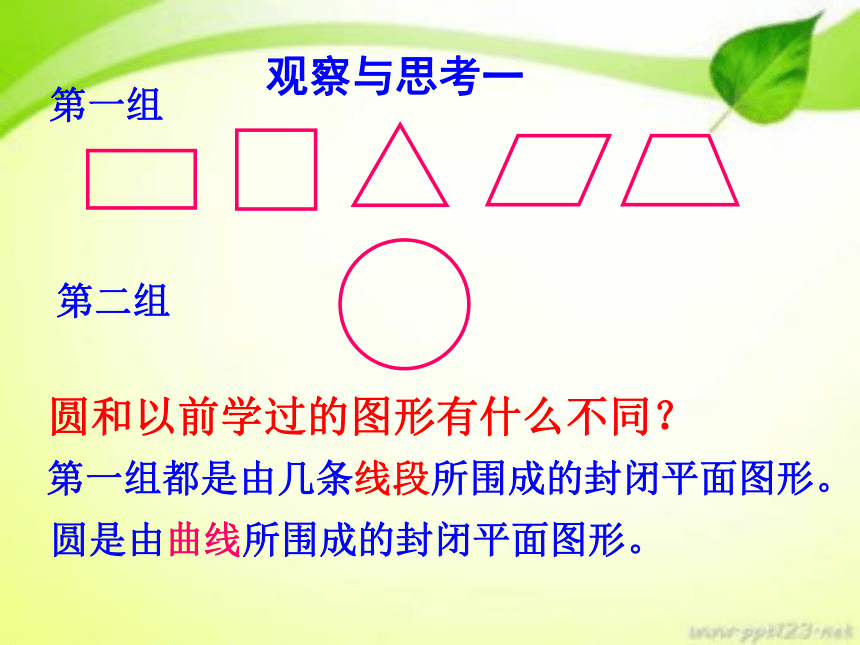 观察与思考一

第一组

第二组

圆和以前学过的图形有什么不同？

第一组都是由几条线段所围成的封闭平面图形。

圆是由曲线所围成的封闭平面图形。

www.ppt123.net